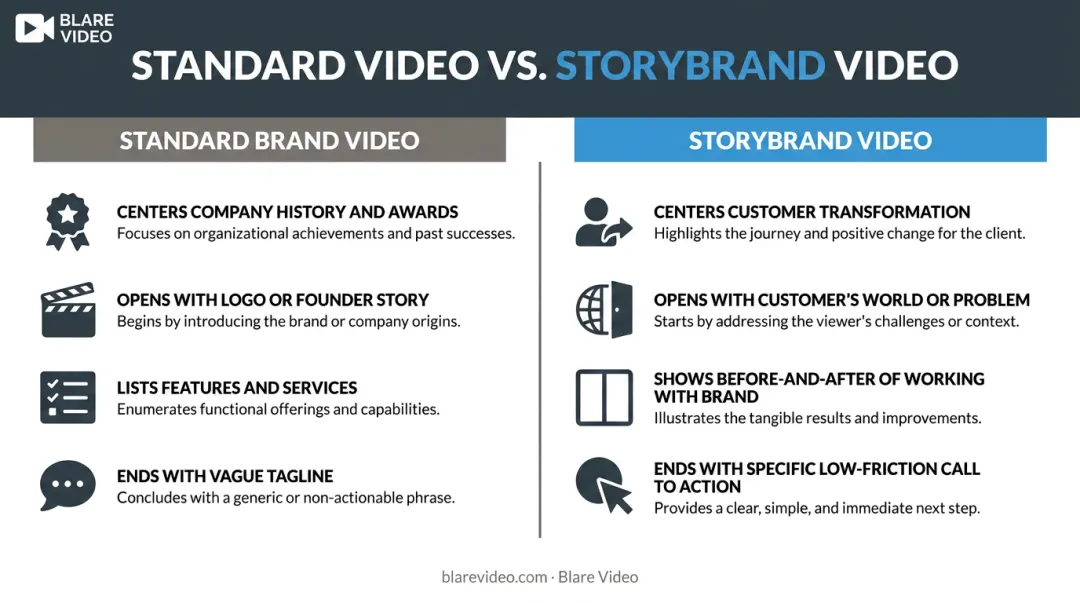 BLARE VIDEO

STANDARD VIDEO VS. STORYBRAND VIDEO

STANDARD BRAND VIDEO

CENTERS COMPANY HISTORY AND AWARDS
Focuses on organizational achievements and past successes.

OPENS WITH LOGO OR FOUNDER STORY
Begins by introducing the brand or company origins.

LISTS FEATURES AND SERVICES
Enumerates functional offerings and capabilities.

ENDS WITH VAGUE TAGLINE
Concludes with a generic or non-actionable phrase.

STORYBRAND VIDEO

CENTERS CUSTOMER TRANSFORMATION
Highlights the journey and positive change for the client.

OPENS WITH CUSTOMER'S WORLD OR PROBLEM
Starts by addressing the viewer's challenges or context.

SHOWS BEFORE-AND-AFTER OF WORKING WITH BRAND
Illustrates the tangible results and improvements.

ENDS WITH SPECIFIC LOW-FRICTION CALL TO ACTION
Provides a clear, simple, and immediate next step.

blarevideo.com · Blare Video